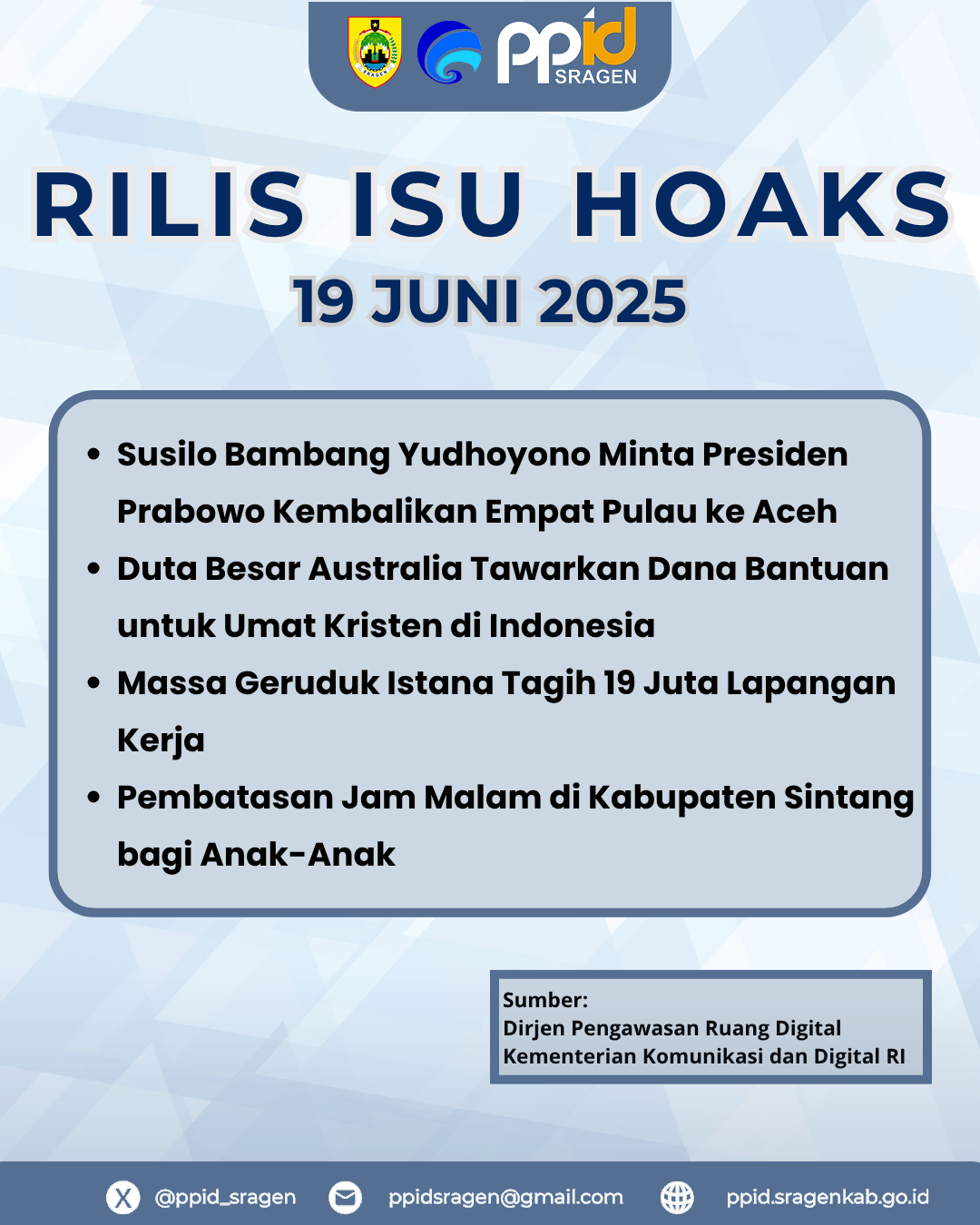 SRAGEN

ppid SRAGEN

RILIS ISU HOAKS

19 JUNI 2025

• Susilo Bambang Yudhoyono Minta Presiden Prabowo Kembalikan Empat Pulau ke Aceh
• Duta Besar Australia Tawarkan Dana Bantuan untuk Umat Kristen di Indonesia
• Massa Geruduk Istana Tagih 19 Juta Lapangan Kerja
• Pembatasan Jam Malam di Kabupaten Sintang bagi Anak-Anak

Sumber:
Dirjen Pengawasan Ruang Digital
Kementerian Komunikasi dan Digital RI

@ppid_sragen ppidsragen@gmail.com ppid.sragenkab.go.id